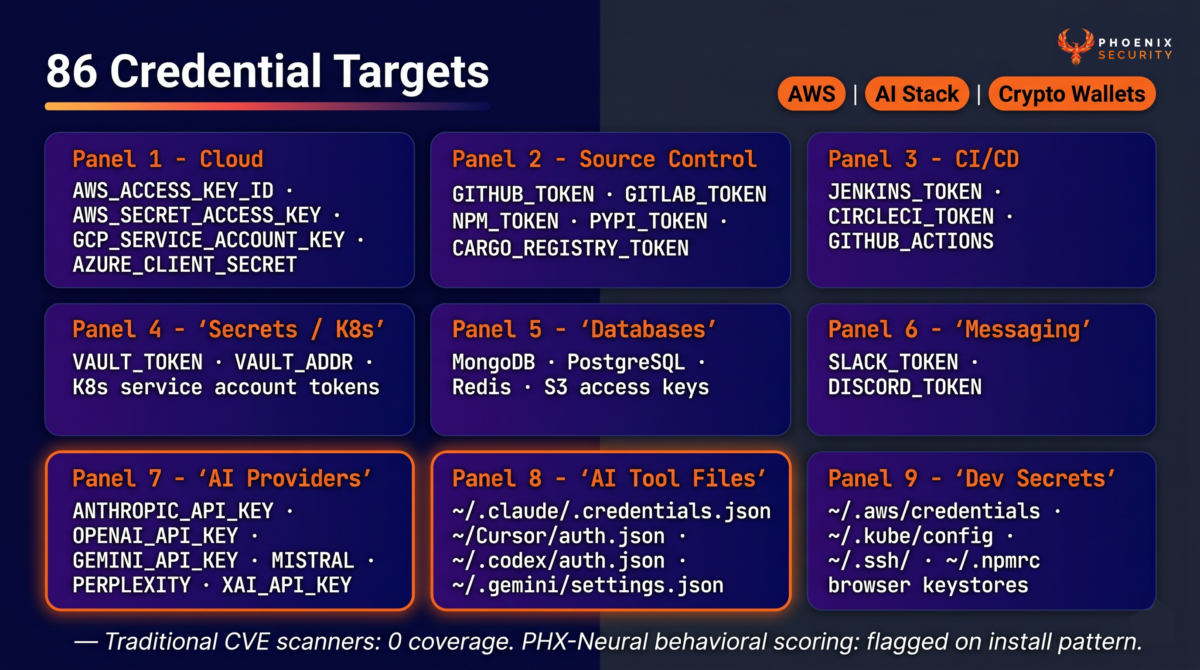 86 Credential Targets

PHOENIX SECURITY

AWS | AI Stack | Crypto Wallets

Panel 1 - Cloud
AWS_ACCESS_KEY_ID · AWS_SECRET_ACCESS_KEY · GCP_SERVICE_ACCOUNT_KEY · AZURE_CLIENT_SECRET

Panel 2 - Source Control
GITHUB_TOKEN · GITLAB_TOKEN NPM_TOKEN · PYPI_TOKEN · CARGO_REGISTRY_TOKEN

Panel 3 - CI/CD
JENKINS_TOKEN · CIRCLECI_TOKEN · GITHUB_ACTIONS

Panel 4 - 'Secrets / K8s'
VAULT_TOKEN · VAULT_ADDR · K8s service account tokens

Panel 5 - 'Databases'
MongoDB · PostgreSQL · Redis · S3 access keys

Panel 6 - 'Messaging'
SLACK_TOKEN · DISCORD_TOKEN

Panel 7 - 'AI Providers'
ANTHROPIC_API_KEY · OPENAI_API_KEY · GEMINI_API_KEY · MISTRAL · PERPLEXITY · XAI_API_KEY

Panel 8 - 'AI Tool Files'
~/.claude/.credentials.json ~/Cursor/auth.json · ~/.codex/auth.json · ~/.gemini/settings.json

Panel 9 - 'Dev Secrets'
~/.aws/credentials · ~/.kube/config · ~/.ssh/ · ~/.npmrc browser keystores

— Traditional CVE scanners: 0 coverage. PHX-Neural behavioral scoring: flagged on install pattern.